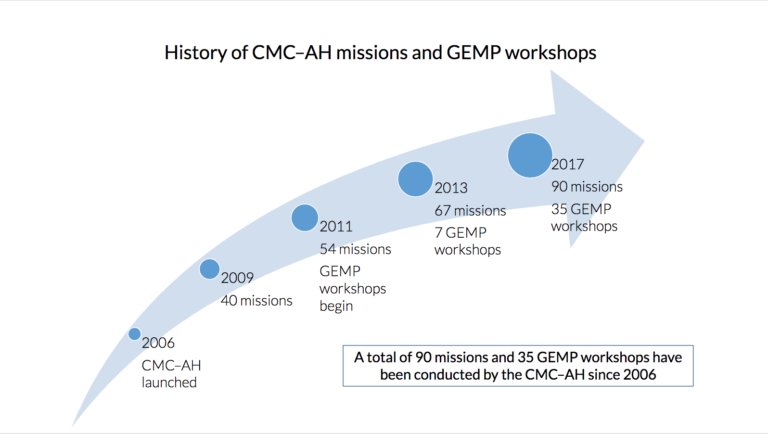 History of CMC–AH missions and GEMP workshops

2006
CMC–AH launched

2009
40 missions

2011
54 missions
GEMP workshops begin

2013
67 missions
7 GEMP workshops

2017
90 missions
35 GEMP workshops

A total of 90 missions and 35 GEMP workshops have been conducted by the CMC–AH since 2006